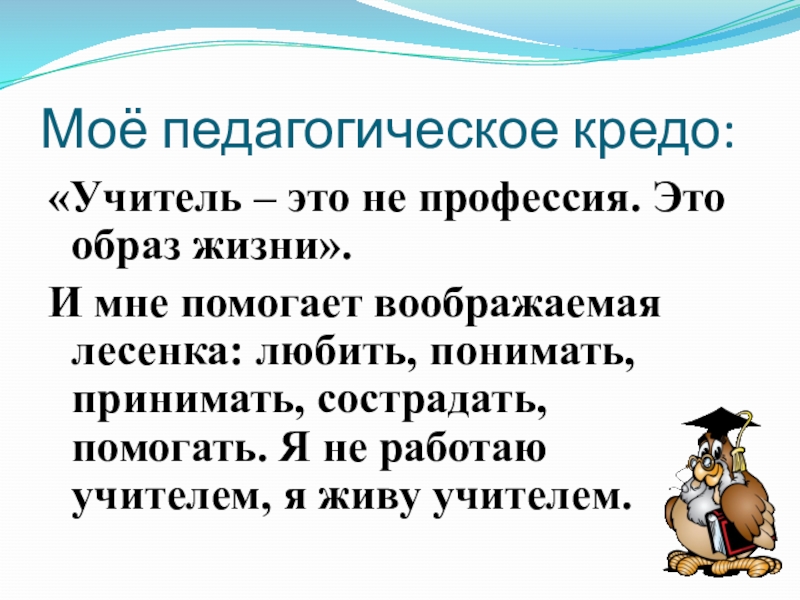 Моё педагогическое кредо:

«Учитель – это не профессия. Это образ жизни».

И мне помогает воображаемая лесенка: любить, понимать, принимать, сострадать, помогать. Я не работаю учителем, я живу учителем.